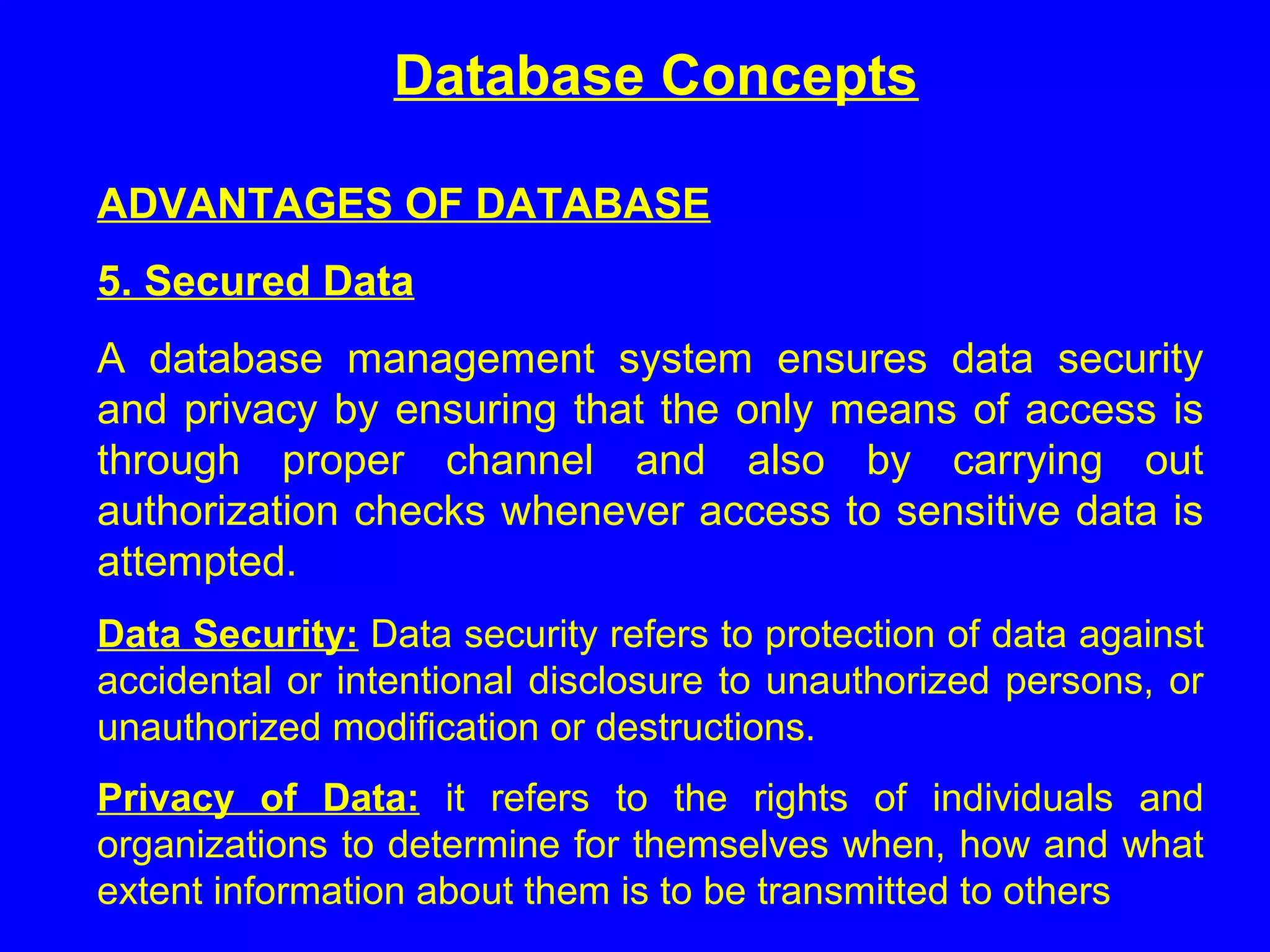 Database Concepts

ADVANTAGES OF DATABASE

5. Secured Data

A database management system ensures data security and privacy by ensuring that the only means of access is through proper channel and also by carrying out authorization checks whenever access to sensitive data is attempted.

Data Security: Data security refers to protection of data against accidental or intentional disclosure to unauthorized persons, or unauthorized modification or destructions.

Privacy of Data: it refers to the rights of individuals and organizations to determine for themselves when, how and what extent information about them is to be transmitted to others